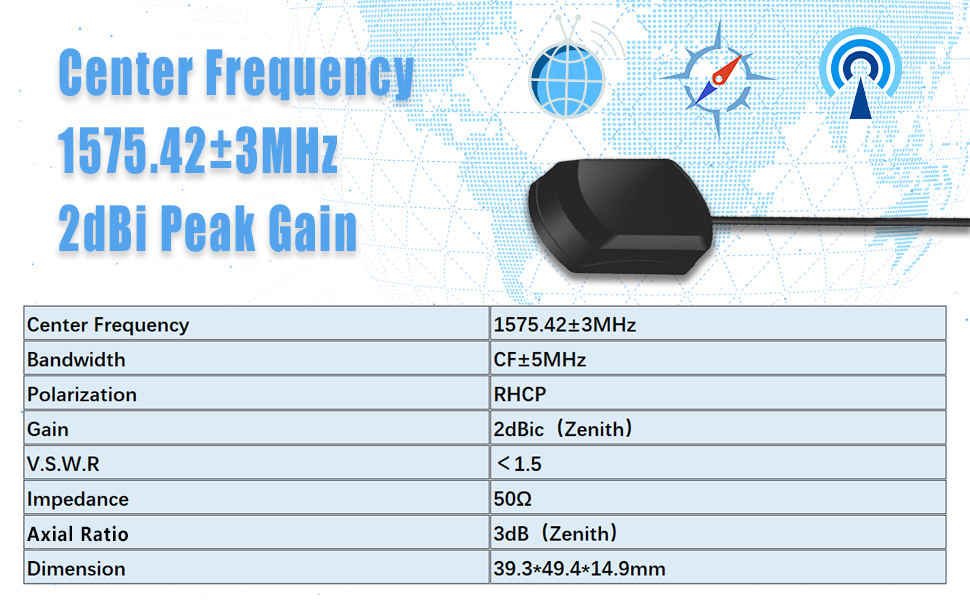 Center Frequency
1575.42±3MHz
2dBi Peak Gain

| Center Frequency | 1575.42±3MHz |
|---|---|
| Bandwidth | CF±5MHz |
| Polarization | RHCP |
| Gain | 2dBic（Zenith） |
| V.S.W.R | ＜1.5 |
| Impedance | 50Ω |
| Axial Ratio | 3dB（Zenith） |
| Dimension | 39.3*49.4*14.9mm |